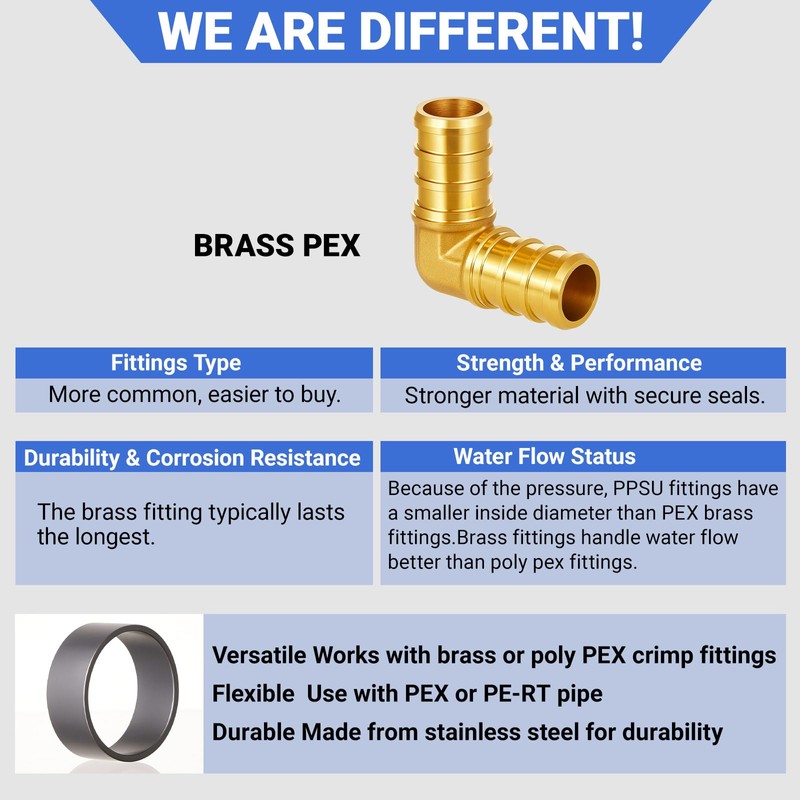 WE ARE DIFFERENT!

BRASS PEX

Fittings Type

More common, easier to buy.

Strength & Performance

Stronger material with secure seals.

Durability & Corrosion Resistance

The brass fitting typically lasts the longest.

Water Flow Status

Because of the pressure, PPSU fittings have a smaller inside diameter than PEX brass fittings.Brass fittings handle water flow better than poly pex fittings.

Versatile Works with brass or poly PEX crimp fittings
Flexible Use with PEX or PE-RT pipe
Durable Made from stainless steel for durability